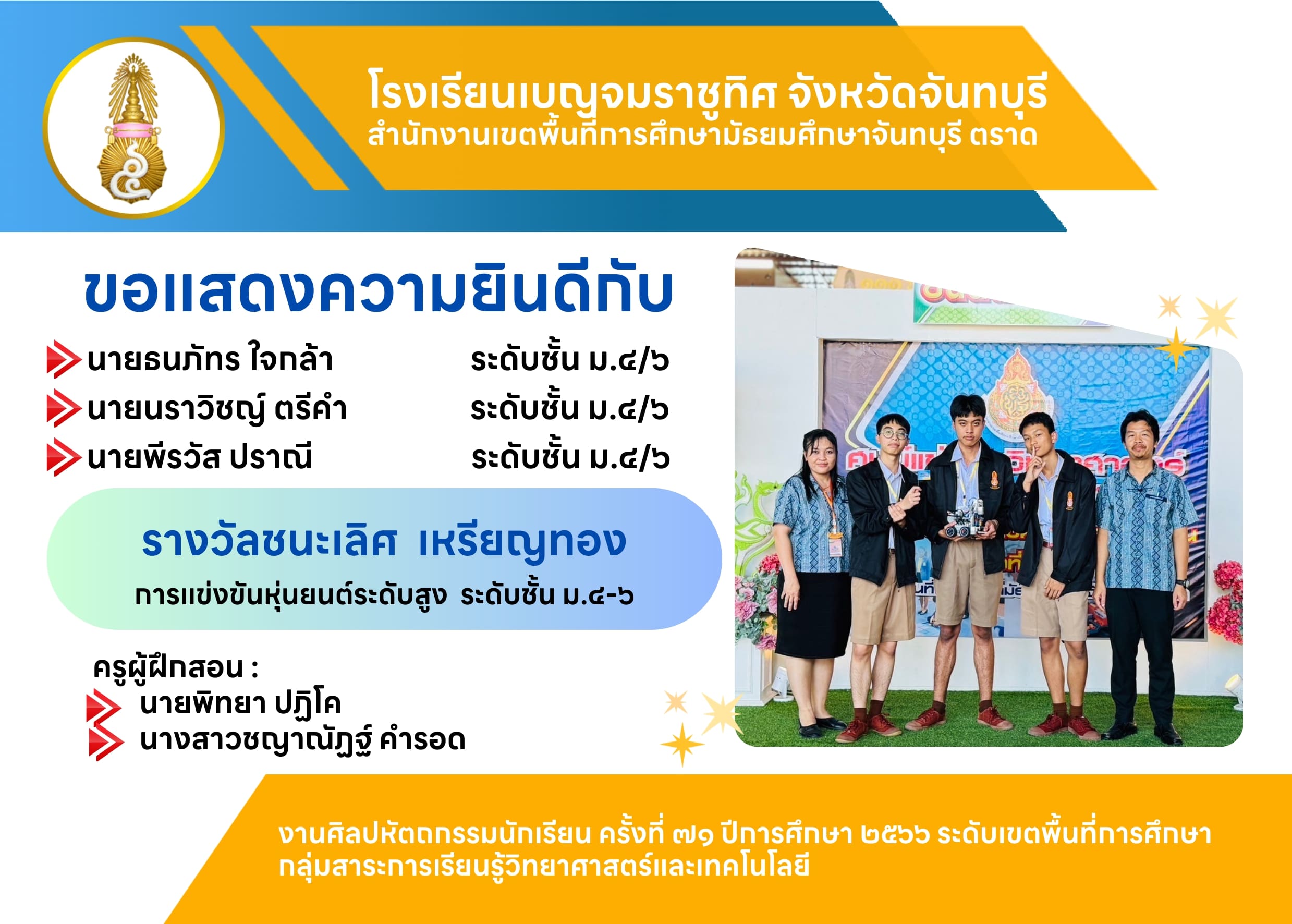 โรงเรียนเบญจมราชูทิศ จังหวัดจันทบุรี
สำนักงานเขตพื้นที่การศึกษามัธยมศึกษาจันทบุรี ตราด

ขอแสดงความยินดีกับ

นายธนภัทร ใจกล้า ระดับชั้น ม.๔/๖
นายนราวิชญ์ ตรีคำ ระดับชั้น ม.๔/๖
นายพีรวัส ปราณี ระดับชั้น ม.๔/๖

รางวัลชนะเลิศ เหรียญทอง
การแข่งขันหุ่นยนต์ระดับสูง ระดับชั้น ม.๔-๖

ครูผู้ฝึกสอน :
นายพิทยา ปฏิโค
นางสาวชญาณัฏฐ์ คำรอด

งานศิลปหัตถกรรมนักเรียน ครั้งที่ ๗๑ ปีการศึกษา ๒๕๖๖ ระดับเขตพื้นที่การศึกษา
กลุ่มสาระการเรียนรู้วิทยาศาสตร์และเทคโนโลยี